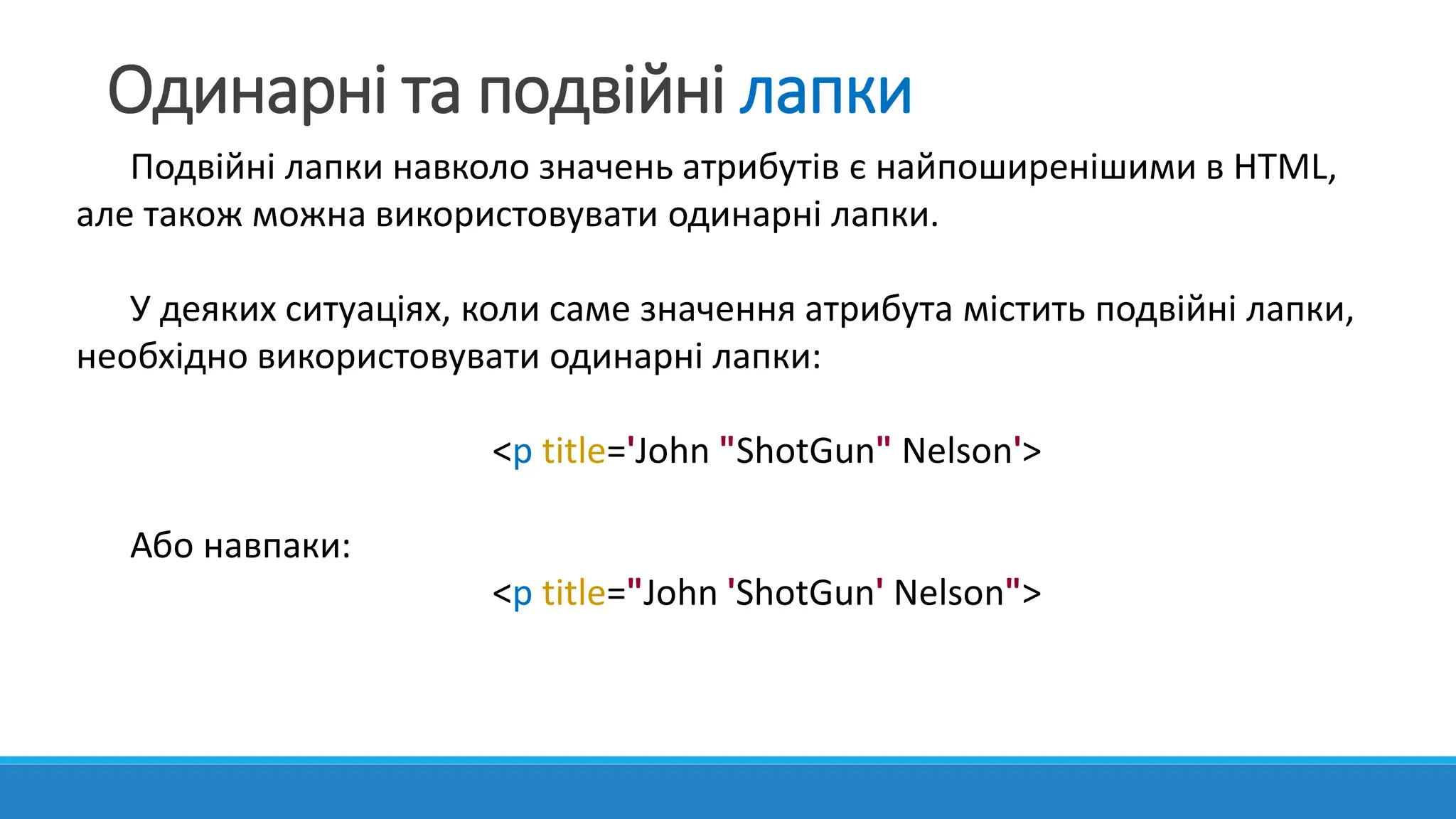 Одинарні та подвійні лапки

Подвійні лапки навколо значень атрибутів є найпоширенішими в HTML, але також можна використовувати одинарні лапки.

У деяких ситуаціях, коли саме значення атрибута містить подвійні лапки, необхідно використовувати одинарні лапки:

<p title='John "ShotGun" Nelson'>

Або навпаки:

<p title="John 'ShotGun' Nelson">